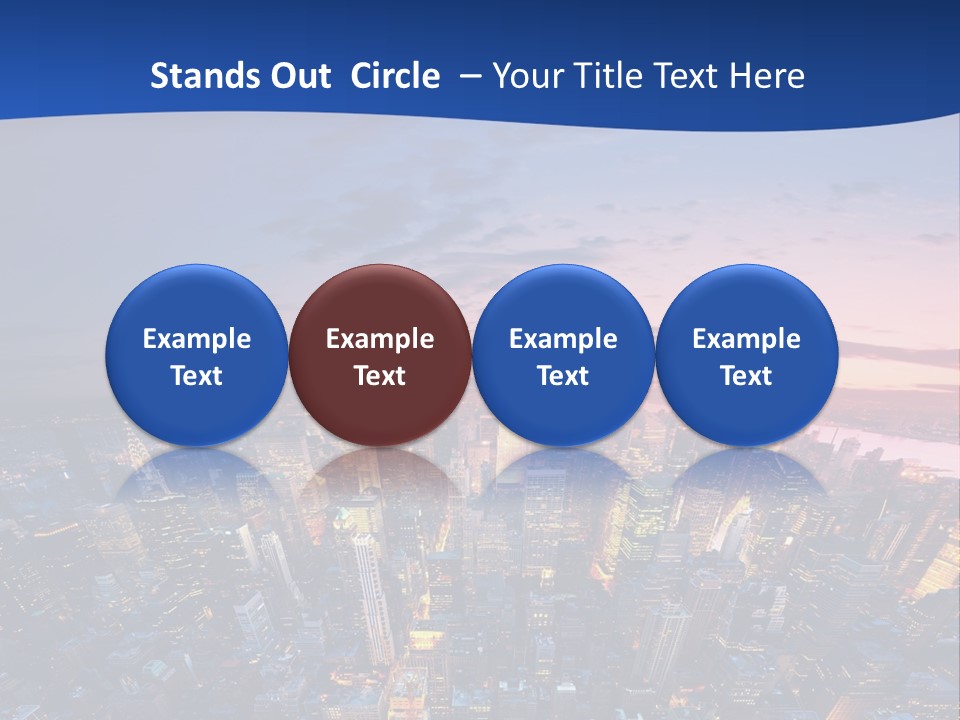 Stands Out Circle – Your Title Text Here

Example Text

Example Text

Example Text

Example Text